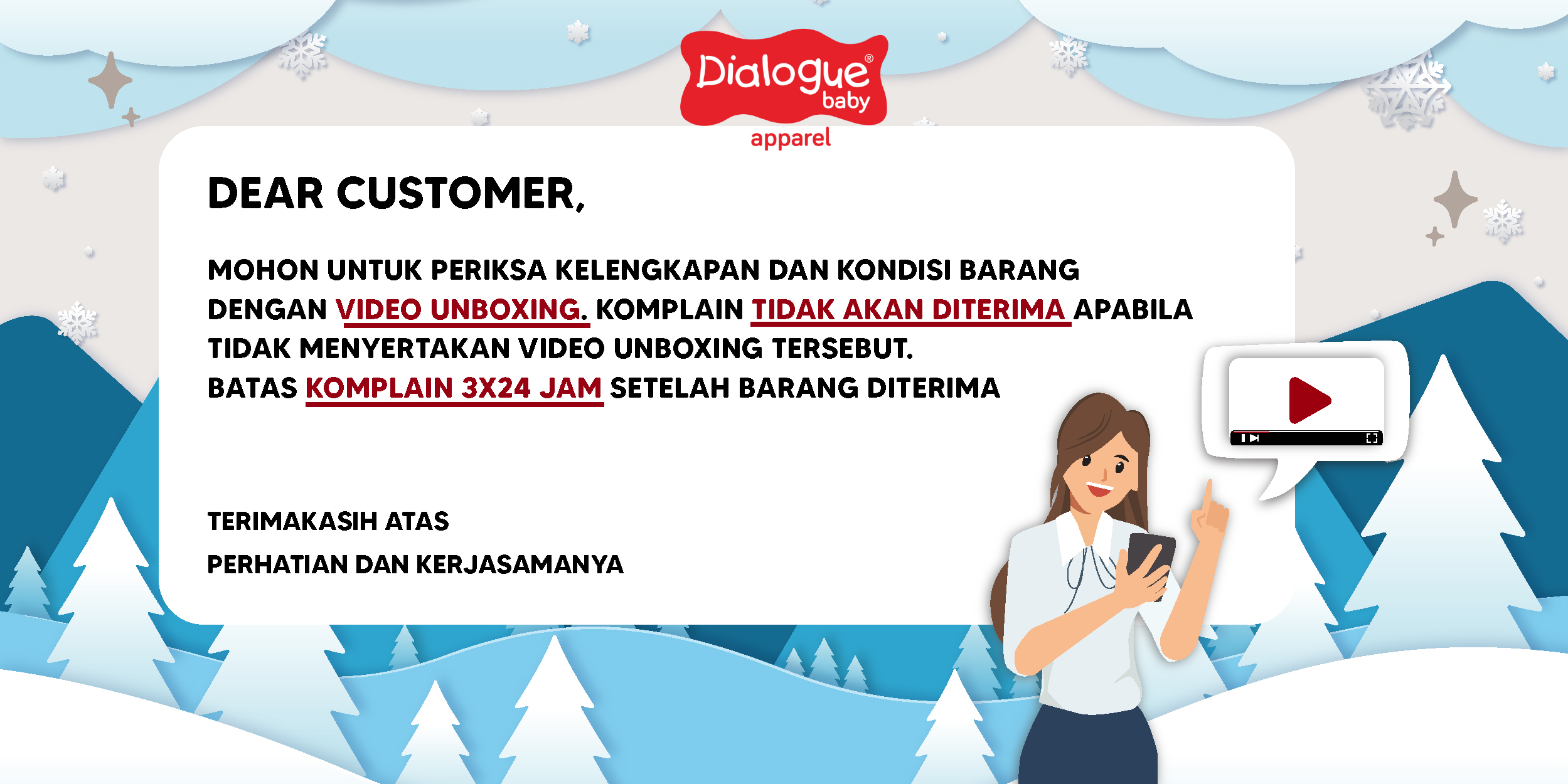 Dialogue® baby
apparel

DEAR CUSTOMER,

MOHON UNTUK PERIKSA KELENGKAPAN DAN KONDISI BARANG DENGAN VIDEO UNBOXING. KOMPLAIN TIDAK AKAN DITERIMA APABILA TIDAK MENYERTAKAN VIDEO UNBOXING TERSEBUT.
BATAS KOMPLAIN 3X24 JAM SETELAH BARANG DITERIMA

TERIMAKASIH ATAS
PERHATIAN DAN KERJASAMANYA